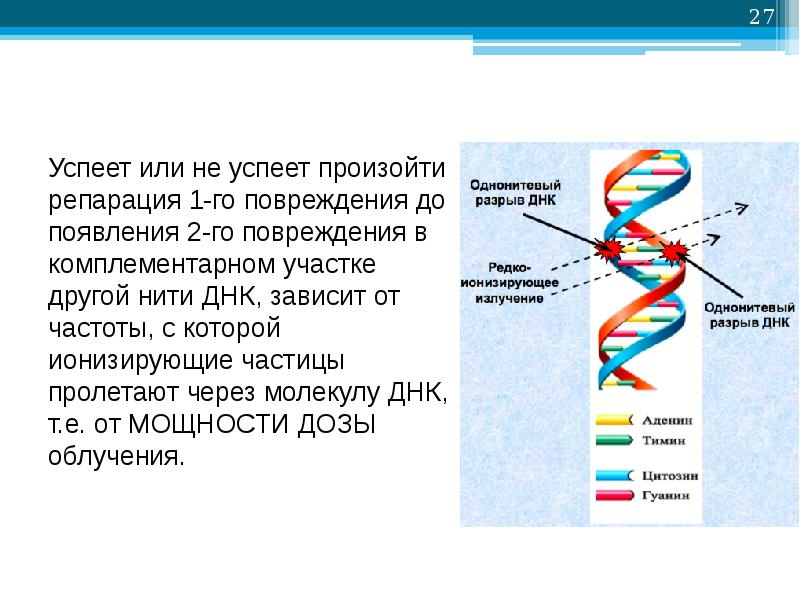 27

Успеет или не успеет произойти репарация 1-го повреждения до появления 2-го повреждения в комплементарном участке другой нити ДНК, зависит от частоты, с которой ионизирующие частицы пролетают через молекулу ДНК, т.е. от МОЩНОСТИ ДОЗЫ облучения.

Однонитевый разрыв ДНК

Редко-ионизирующее излучение

Однонитевый разрыв ДНК

Аденин
Тимин
Цитозин
Гуанин